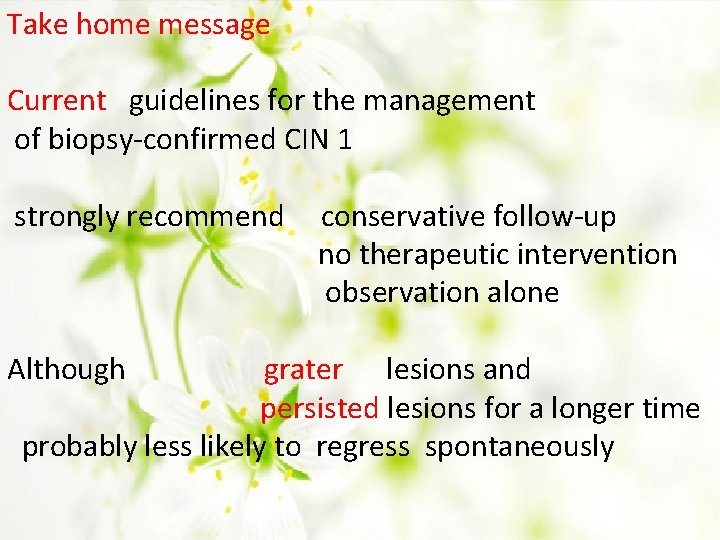 Take home message

Current guidelines for the management of biopsy-confirmed CIN 1

strongly recommend conservative follow-up
no therapeutic intervention
observation alone

Although grater lesions and
persisted lesions for a longer time
probably less likely to regress spontaneously